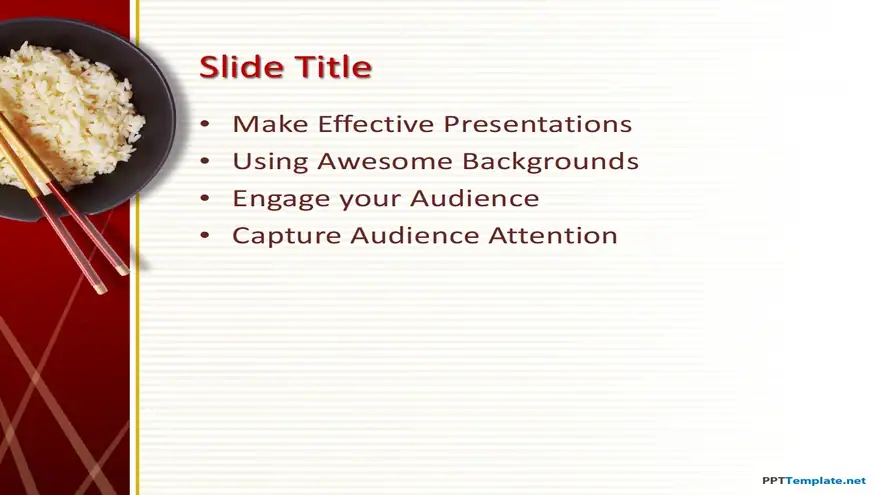 Slide Title

• Make Effective Presentations
• Using Awesome Backgrounds
• Engage your Audience
• Capture Audience Attention

PPTTemplate.net